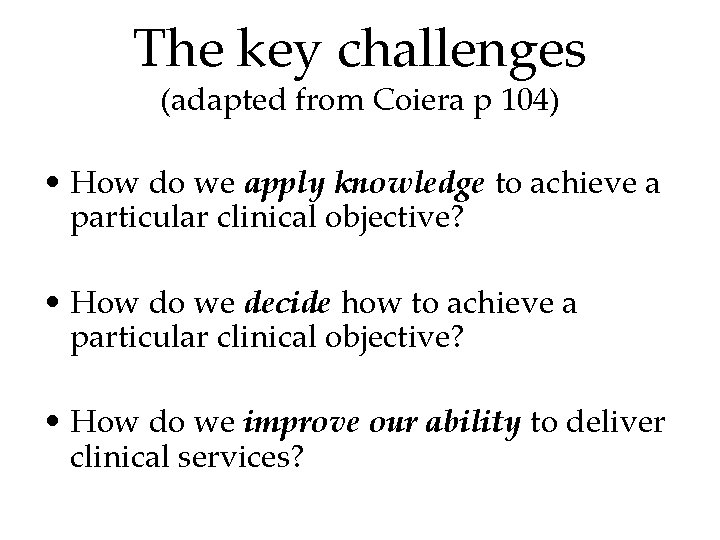 The key challenges
(adapted from Coiera p 104)

• How do we apply knowledge to achieve a particular clinical objective?

• How do we decide how to achieve a particular clinical objective?

• How do we improve our ability to deliver clinical services?